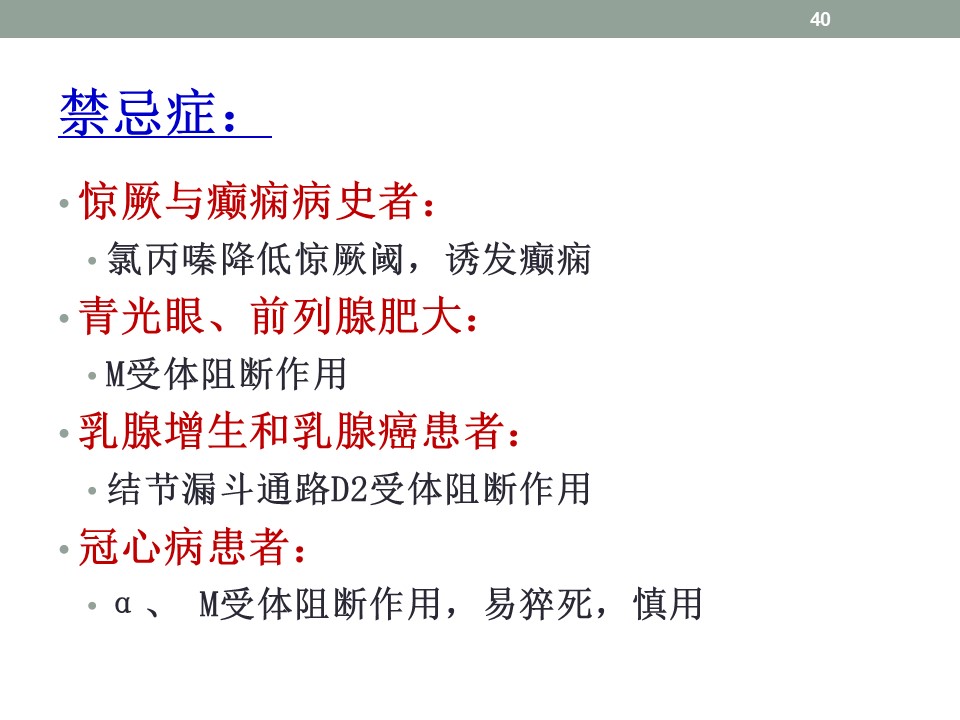 40

禁忌症：

• 惊厥与癫痫病史者：
  • 氯丙嗪降低惊厥阈，诱发癫痫
• 青光眼、前列腺肥大：
  • M受体阻断作用
• 乳腺增生和乳腺癌患者：
  • 结节漏斗通路D2受体阻断作用
• 冠心病患者：
  • α、 M受体阻断作用，易猝死，慎用